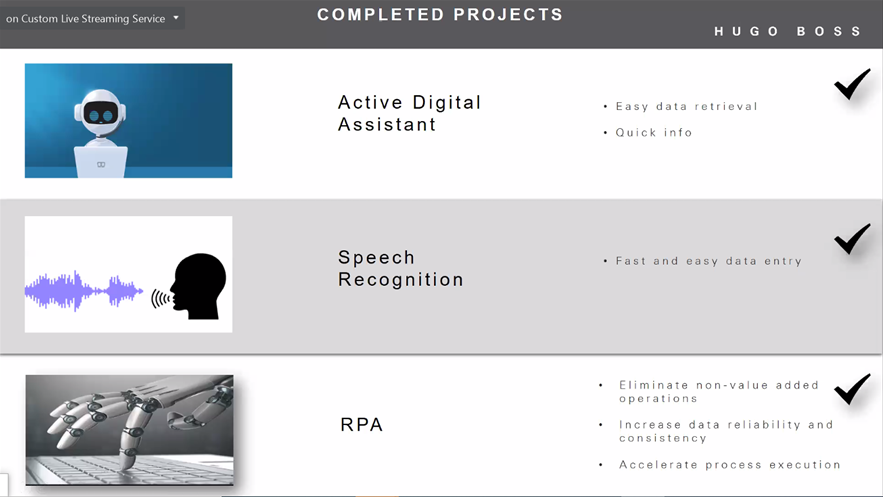 on Custom Live Streaming Service

COMPLETED PROJECTS

HUGO BOSS

Active Digital Assistant

• Easy data retrieval

• Quick info

Speech Recognition

• Fast and easy data entry

RPA

• Eliminate non-value added operations

• Increase data reliability and consistency

• Accelerate process execution